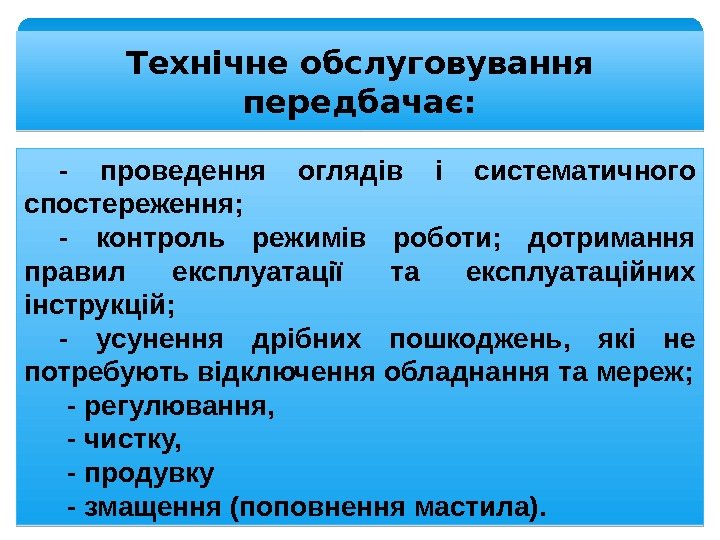 Технічне обслуговування передбачає:

- проведення оглядів і систематичного спостереження;

- контроль режимів роботи; дотримання правил експлуатації та експлуатаційних інструкцій;

- усунення дрібних пошкоджень, які не потребують відключення обладнання та мереж;

- регулювання,

- чистку,

- продувку

- змащення (поповнення мастила).